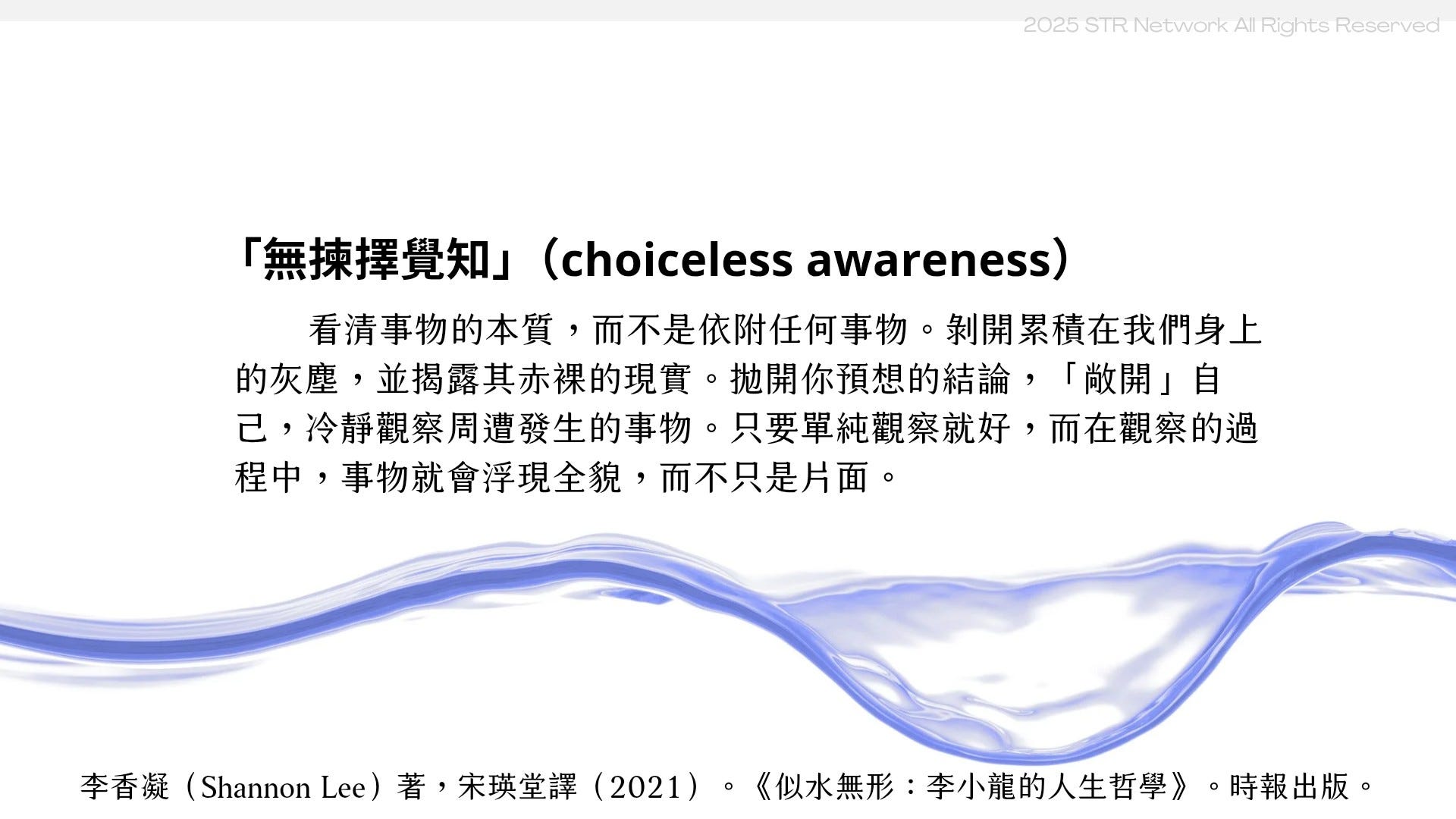 2025 STR Network All Rights Reserved

「無揀擇覺知」（choiceless awareness）

看清事物的本質，而不是依附任何事物。剝開累積在我們身上的灰塵，並揭露其赤裸的現實。拋開你預想的結論，「敞開」自己，冷靜觀察周遭發生的事物。只要單純觀察就好，而在觀察的過程中，事物就會浮現全貌，而不只是片面。

李香凝（Shannon Lee）著，宋瑛堂譯（2021）。《似水無形：李小龍的人生哲學》。時報出版。